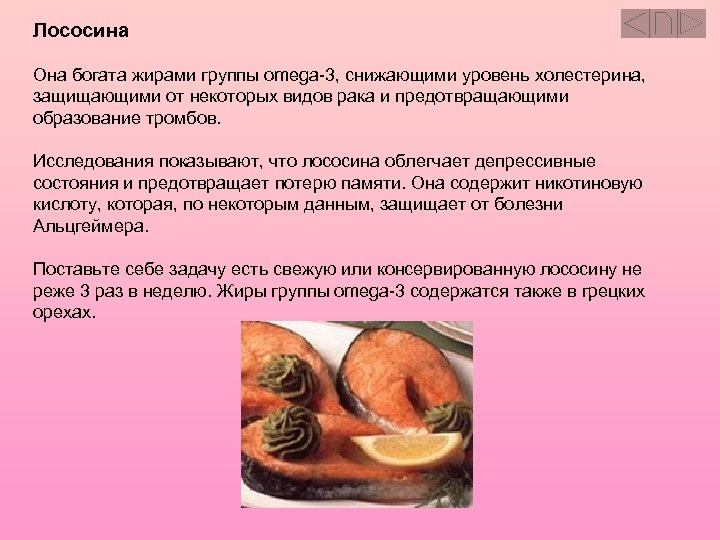 Лососина

Она богата жирами группы omega-3, снижающими уровень холестерина, защищающими от некоторых видов рака и предотвращающими образование тромбов.

Исследования показывают, что лососина облегчает депрессивные состояния и предотвращает потерю памяти. Она содержит никотиновую кислоту, которая, по некоторым данным, защищает от болезни Альцгеймера.

Поставьте себе задачу есть свежую или консервированную лососину не реже 3 раз в неделю. Жиры группы omega-3 содержатся также в грецких орехах.